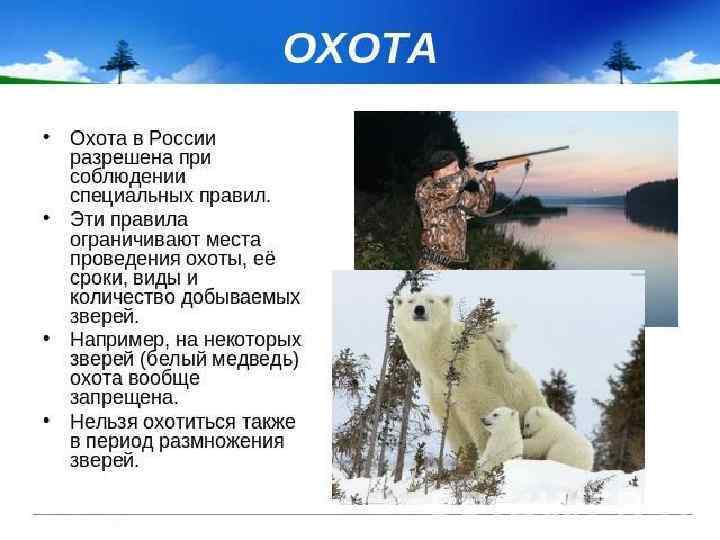 ОХОТА

• Охота в России разрешена при соблюдении специальных правил.
• Эти правила ограничивают места проведения охоты, её сроки, виды и количество добываемых зверей.
• Например, на некоторых зверей (белый медведь) охота вообще запрещена.
• Нельзя охотиться также в период размножения зверей.